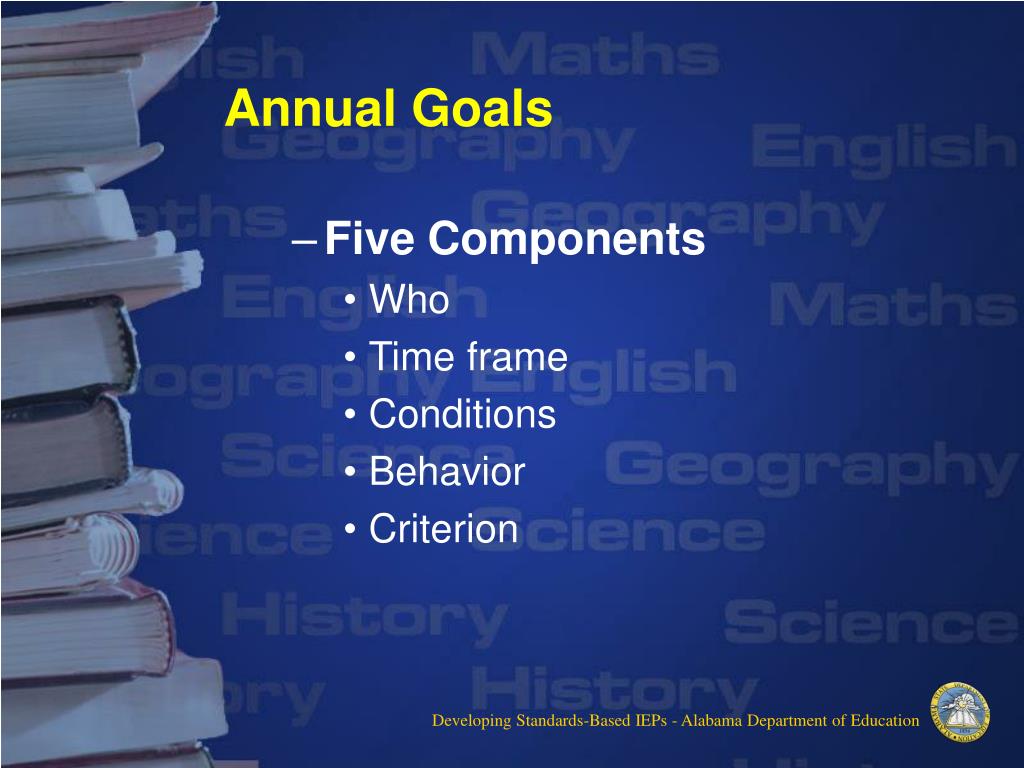 Annual Goals

– Five Components
• Who
• Time frame
• Conditions
• Behavior
• Criterion

Developing Standards-Based IEPs - Alabama Department of Education